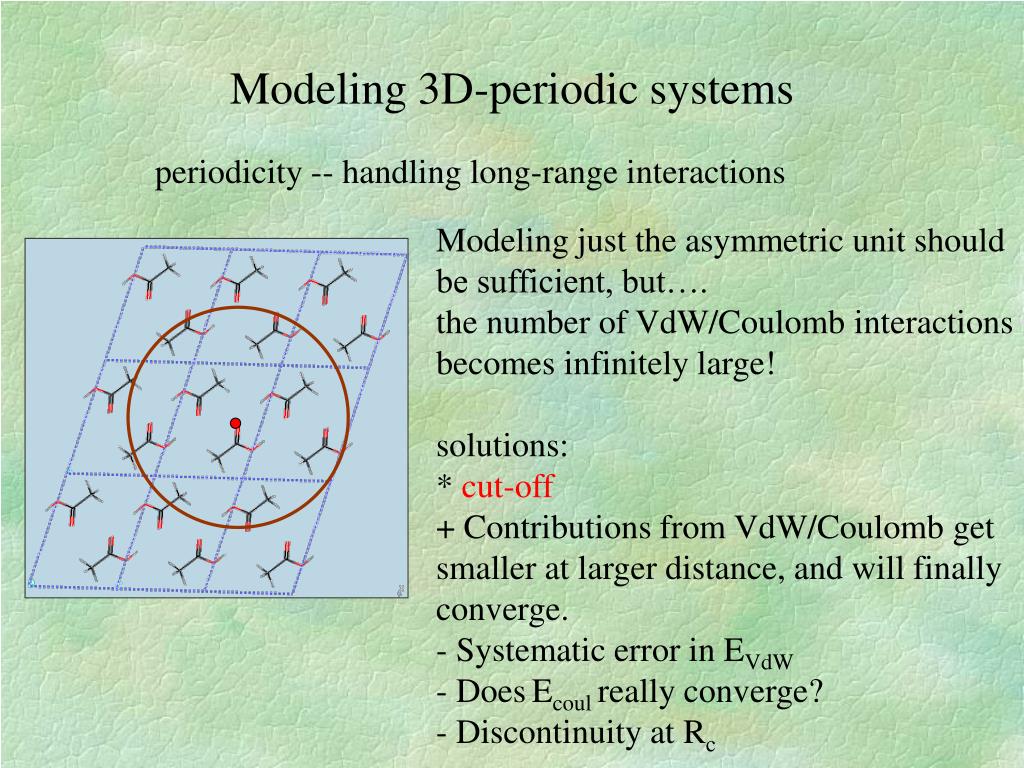 Modeling 3D-periodic systems

periodicity -- handling long-range interactions

Modeling just the asymmetric unit should be sufficient, but….
the number of VdW/Coulomb interactions becomes infinitely large!

solutions:
* cut-off
+ Contributions from VdW/Coulomb get smaller at larger distance, and will finally converge.
- Systematic error in $E_{VdW}$
- Does $E_{coul}$ really converge?
- Discontinuity at $R_c$